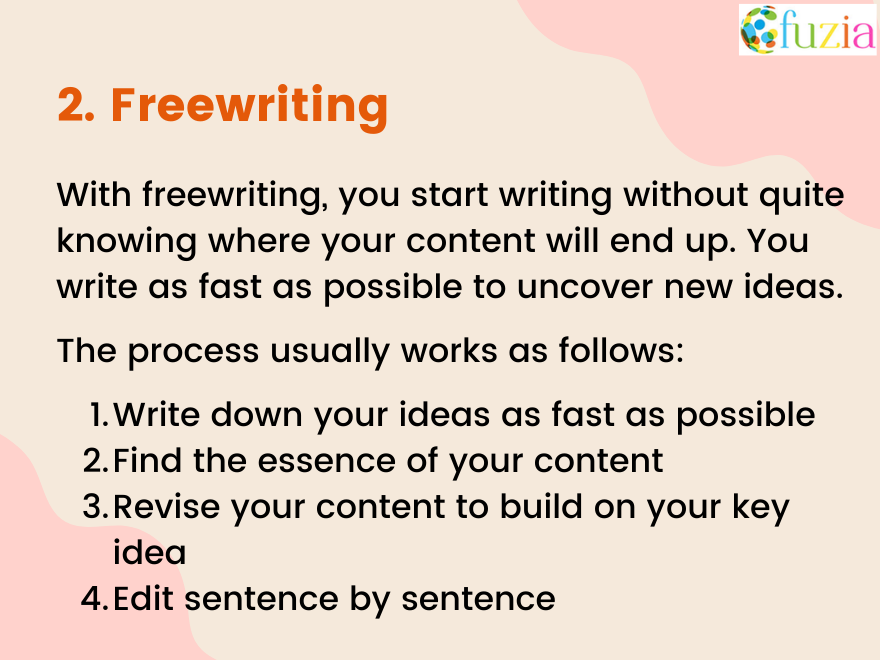 fuzia

2. Freewriting

With freewriting, you start writing without quite knowing where your content will end up. You write as fast as possible to uncover new ideas.

The process usually works as follows:

1. Write down your ideas as fast as possible
2. Find the essence of your content
3. Revise your content to build on your key idea
4. Edit sentence by sentence